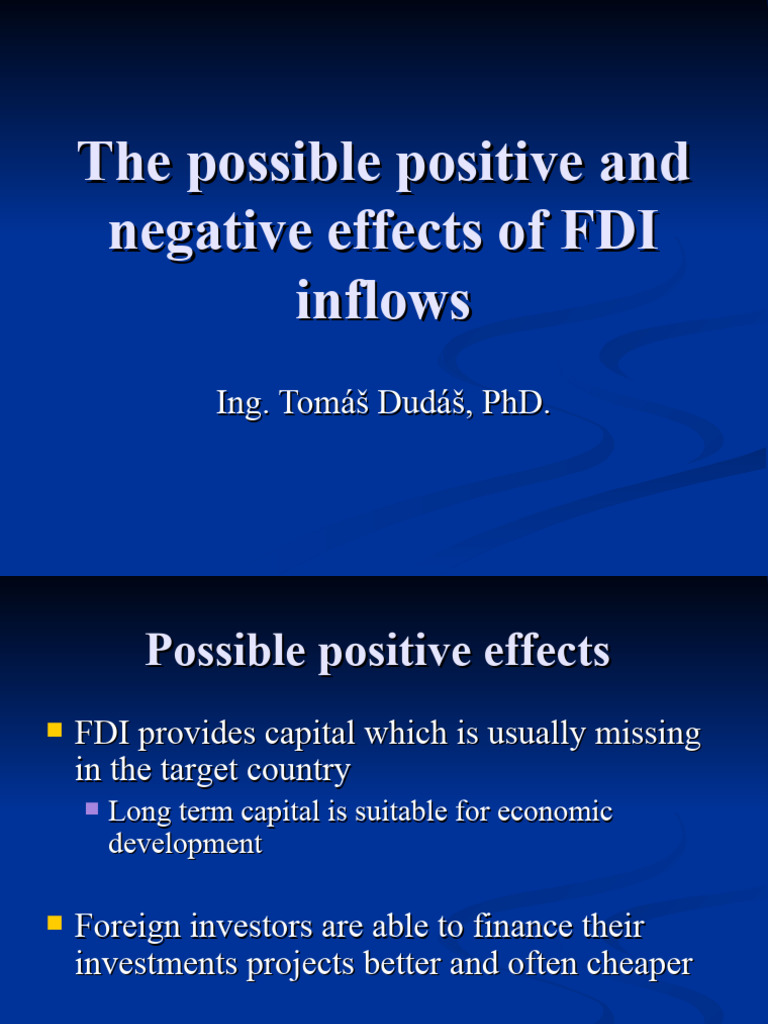 The possible positive and negative effects of FDI inflows

Ing. Tomáš Dudáš, PhD.

Possible positive effects

FDI provides capital which is usually missing in the target country

Long term capital is suitable for economic development

Foreign investors are able to finance their investments projects better and often cheaper